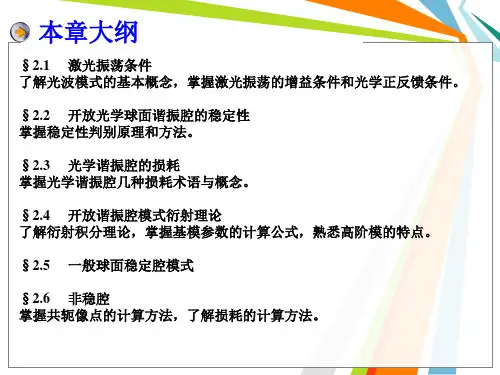 本章大纲

§2.1 激光振荡条件
了解光波模式的基本概念，掌握激光振荡的增益条件和光学正反馈条件。

§2.2 开放光学球面谐振腔的稳定性
掌握稳定性判别原理和方法。

§2.3 光学谐振腔的损耗
掌握光学谐振腔几种损耗术语与概念。

§2.4 开放谐振腔模式衍射理论
了解衍射积分理论，掌握基模参数的计算公式，熟悉高阶模的特点。

§2.5 一般球面稳定腔模式

§2.6 非稳腔
掌握共轭像点的计算方法，了解损耗的计算方法。